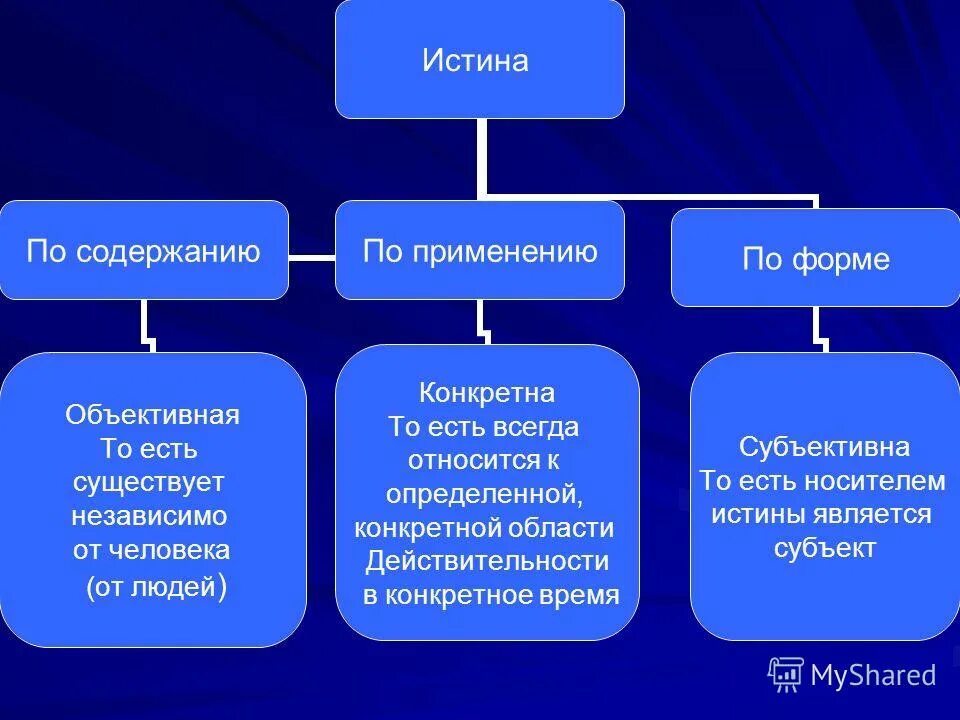 Истина

По содержанию

По применению

По форме

Объективная
То есть
существует
независимо
от человека
(от людей)

Конкретна
То есть всегда
относится к
определенной,
конкретной области
Действительности
в конкретное время

Субъективна
То есть носителем
истины является
субъект

MyShared